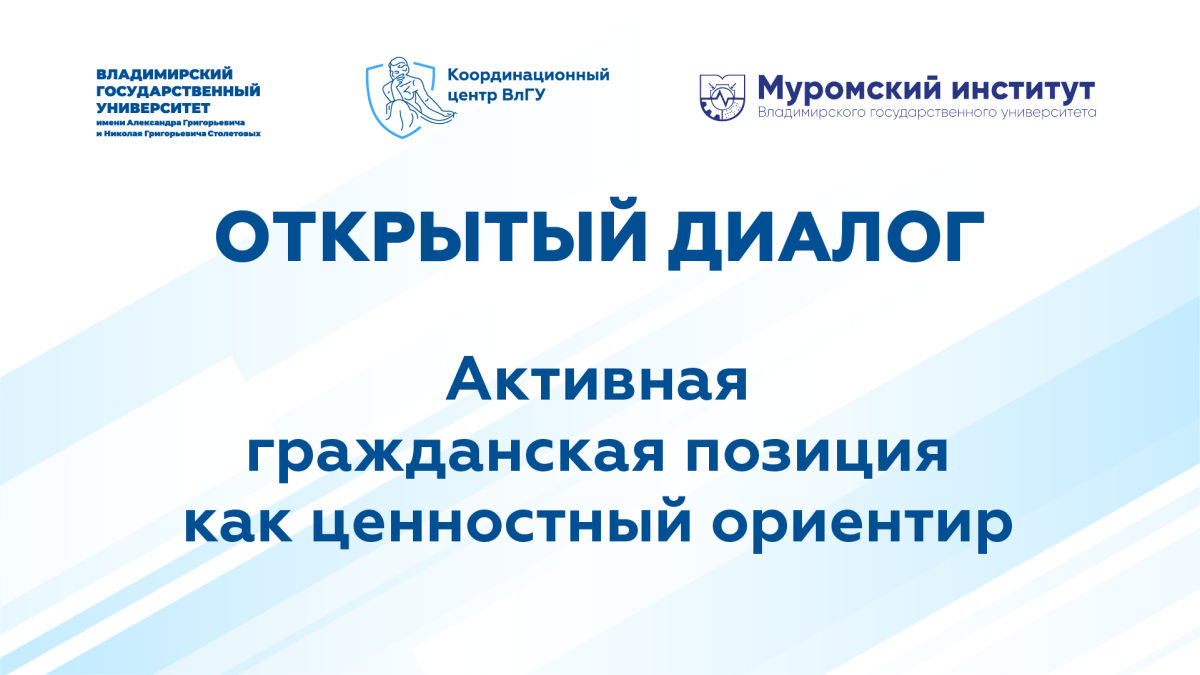 ВЛАДИМИРСКИЙ ГОСУДАРСТВЕННЫЙ УНИВЕРСИТЕТ
имени Александра Григорьевича и Николая Григорьевича Столетовых

Координационный центр ВлГУ

Муромский институт
Владимирского государственного университета

ОТКРЫТЫЙ ДИАЛОГ

Активная гражданская позиция как ценностный ориентир